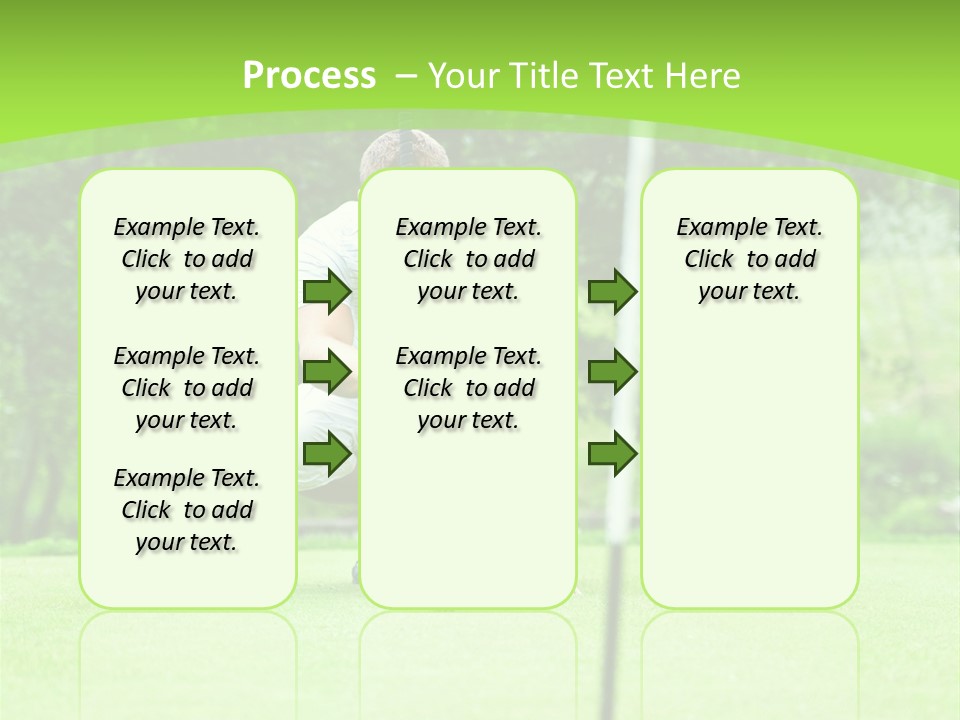 Process – Your Title Text Here

Example Text. Click to add your text.

Example Text. Click to add your text.

Example Text. Click to add your text.

Example Text. Click to add your text.

Example Text. Click to add your text.

Example Text. Click to add your text.